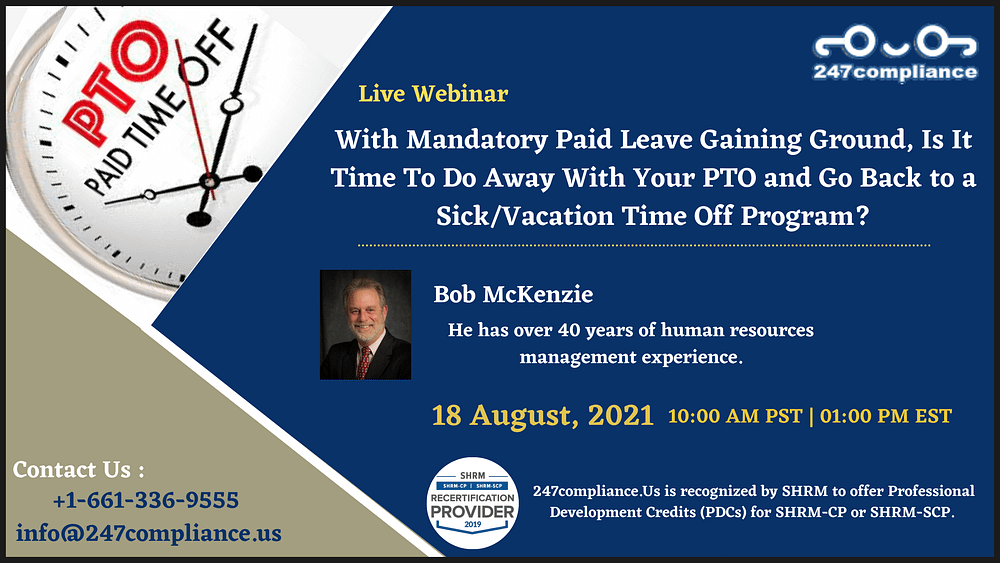 PTO
PAID TIME OFF

247compliance

Live Webinar

With Mandatory Paid Leave Gaining Ground, Is It Time To Do Away With Your PTO and Go Back to a Sick/Vacation Time Off Program?

Bob McKenzie

He has over 40 years of human resources management experience.

18 August, 2021 10:00 AM PST | 01:00 PM EST

Contact Us :
+1-661-336-9555
info@247compliance.us

SHRM
SHRM-CP | SHRM-SCP
RECERTIFICATION PROVIDER
2019

247compliance.Us is recognized by SHRM to offer Professional Development Credits (PDCs) for SHRM-CP or SHRM-SCP.